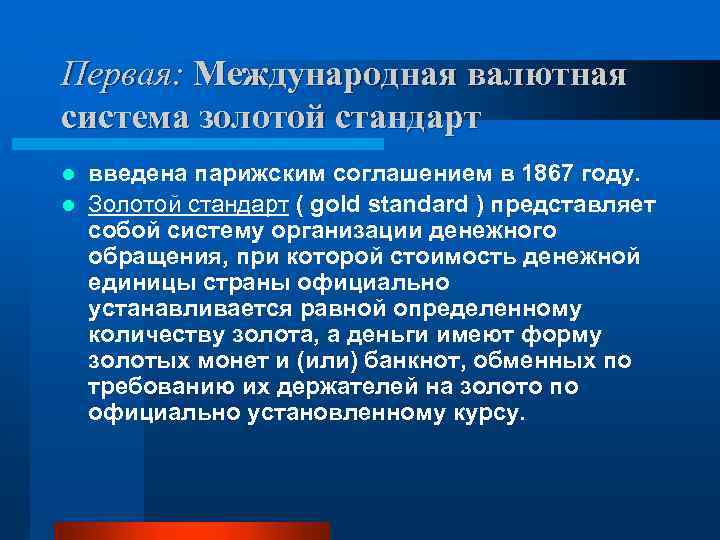 Первая: Международная валютная система золотой стандарт

- введена парижским соглашением в 1867 году.
- Золотой стандарт ( gold standard ) представляет собой систему организации денежного обращения, при которой стоимость денежной единицы страны официально устанавливается равной определенному количеству золота, а деньги имеют форму золотых монет и (или) банкнот, обменных по требованию их держателей на золото по официально установленному курсу.